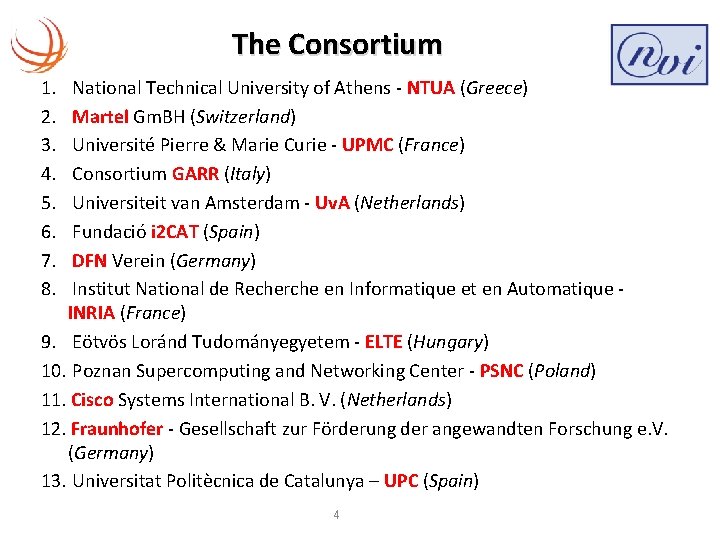 The Consortium

nvi

1. National Technical University of Athens - NTUA (Greece)
2. Martel GmBH (Switzerland)
3. Université Pierre & Marie Curie - UPMC (France)
4. Consortium GARR (Italy)
5. Universiteit van Amsterdam - UvA (Netherlands)
6. Fundació i2CAT (Spain)
7. DFN Verein (Germany)
8. Institut National de Recherche en Informatique et en Automatique - INRIA (France)
9. Eötvös Loránd Tudományegyetem - ELTE (Hungary)
10. Poznan Supercomputing and Networking Center - PSNC (Poland)
11. Cisco Systems International B. V. (Netherlands)
12. Fraunhofer - Gesellschaft zur Förderung der angewandten Forschung e.V. (Germany)
13. Universitat Politècnica de Catalunya – UPC (Spain)

4